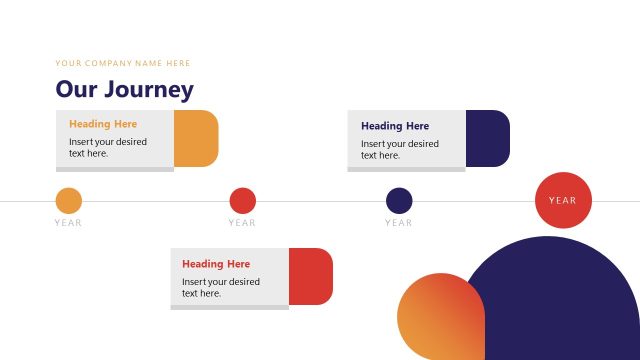 YOUR COMPANY NAME HERE

Our Journey

Heading Here

Insert your desired text here.

Heading Here

Insert your desired text here.

YEAR

YEAR

YEAR

YEAR

Heading Here

Insert your desired text here.